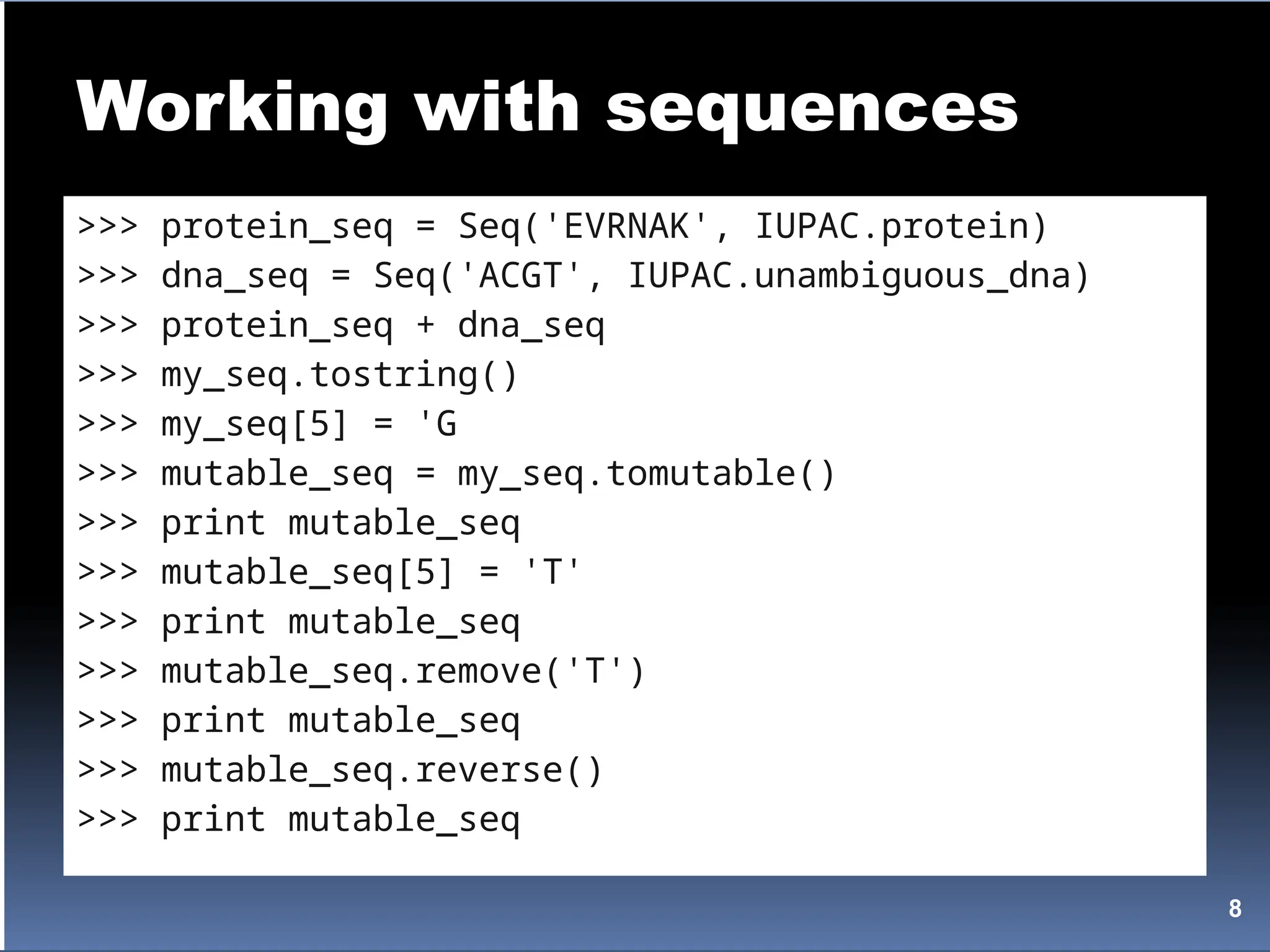 Working with sequences

>>> protein_seq = Seq('EVRNAK', IUPAC.protein)
>>> dna_seq = Seq('ACGT', IUPAC.unambiguous_dna)
>>> protein_seq + dna_seq
>>> my_seq.tostring()
>>> my_seq[5] = 'G
>>> mutable_seq = my_seq.tomutable()
>>> print mutable_seq
>>> mutable_seq[5] = 'T'
>>> print mutable_seq
>>> mutable_seq.remove('T')
>>> print mutable_seq
>>> mutable_seq.reverse()
>>> print mutable_seq

8